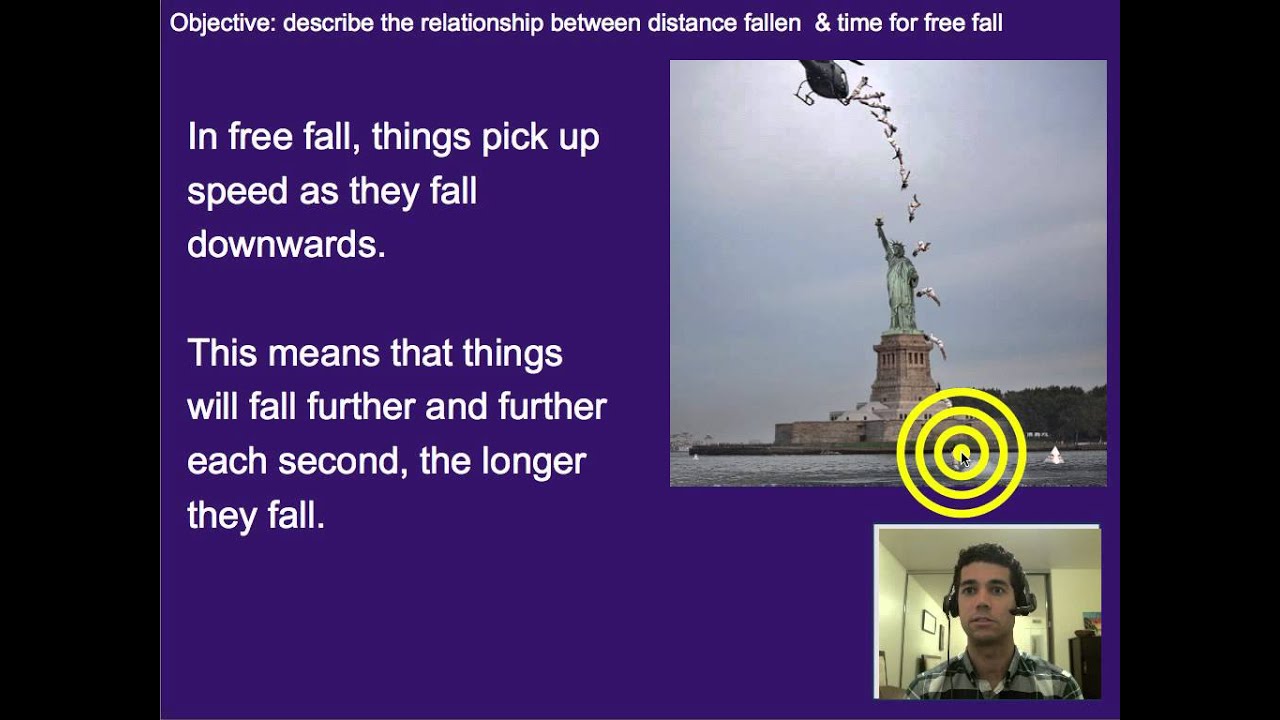 Objective: describe the relationship between distance fallen & time for free fall

In free fall, things pick up speed as they fall downwards.

This means that things will fall further and further each second, the longer they fall.